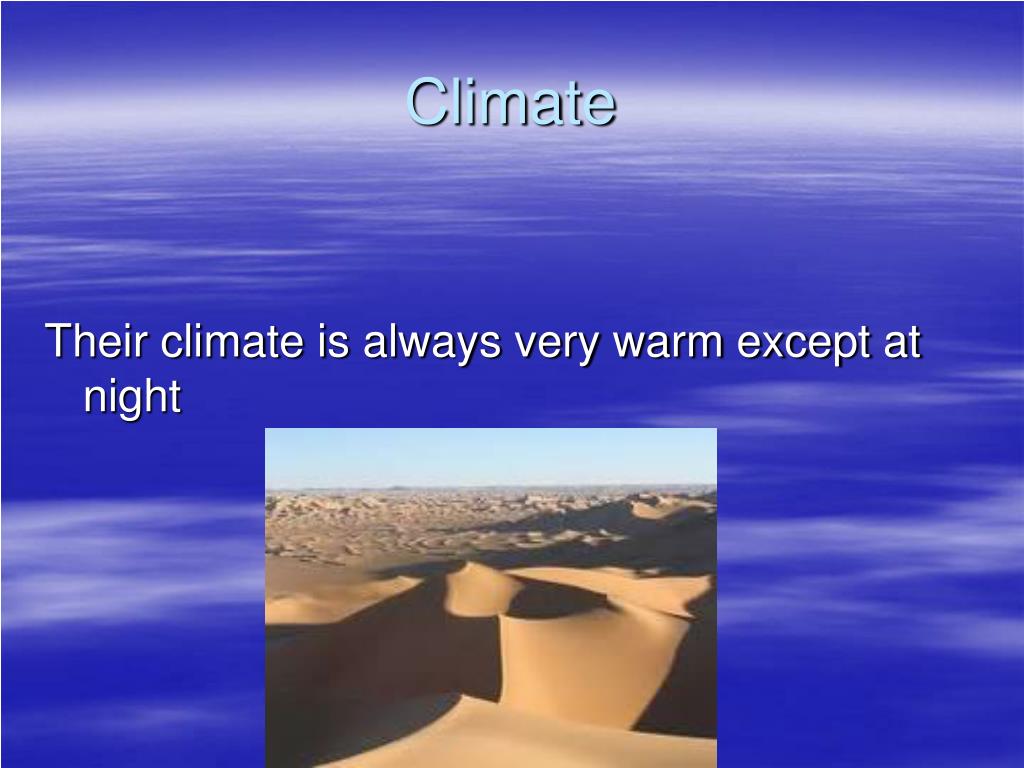 Climate

Their climate is always very warm except at night